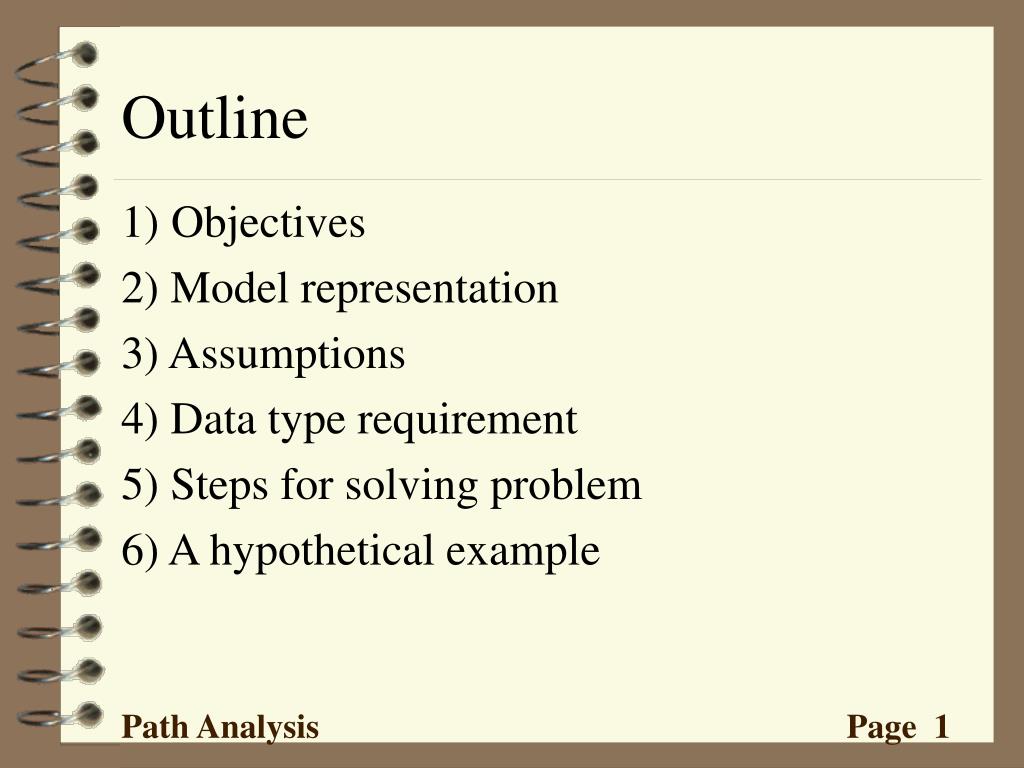 Outline

1) Objectives
2) Model representation
3) Assumptions
4) Data type requirement
5) Steps for solving problem
6) A hypothetical example

Path Analysis

Page 1